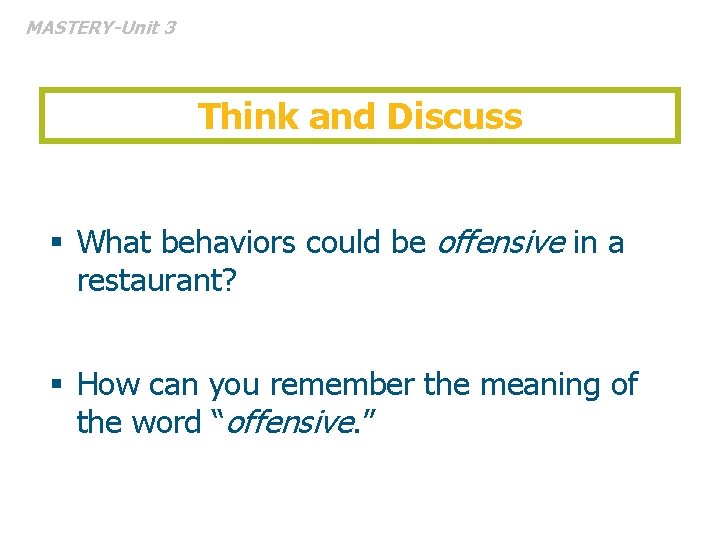 MASTERY-Unit 3

Think and Discuss

▪ What behaviors could be offensive in a restaurant?

▪ How can you remember the meaning of the word “offensive.”